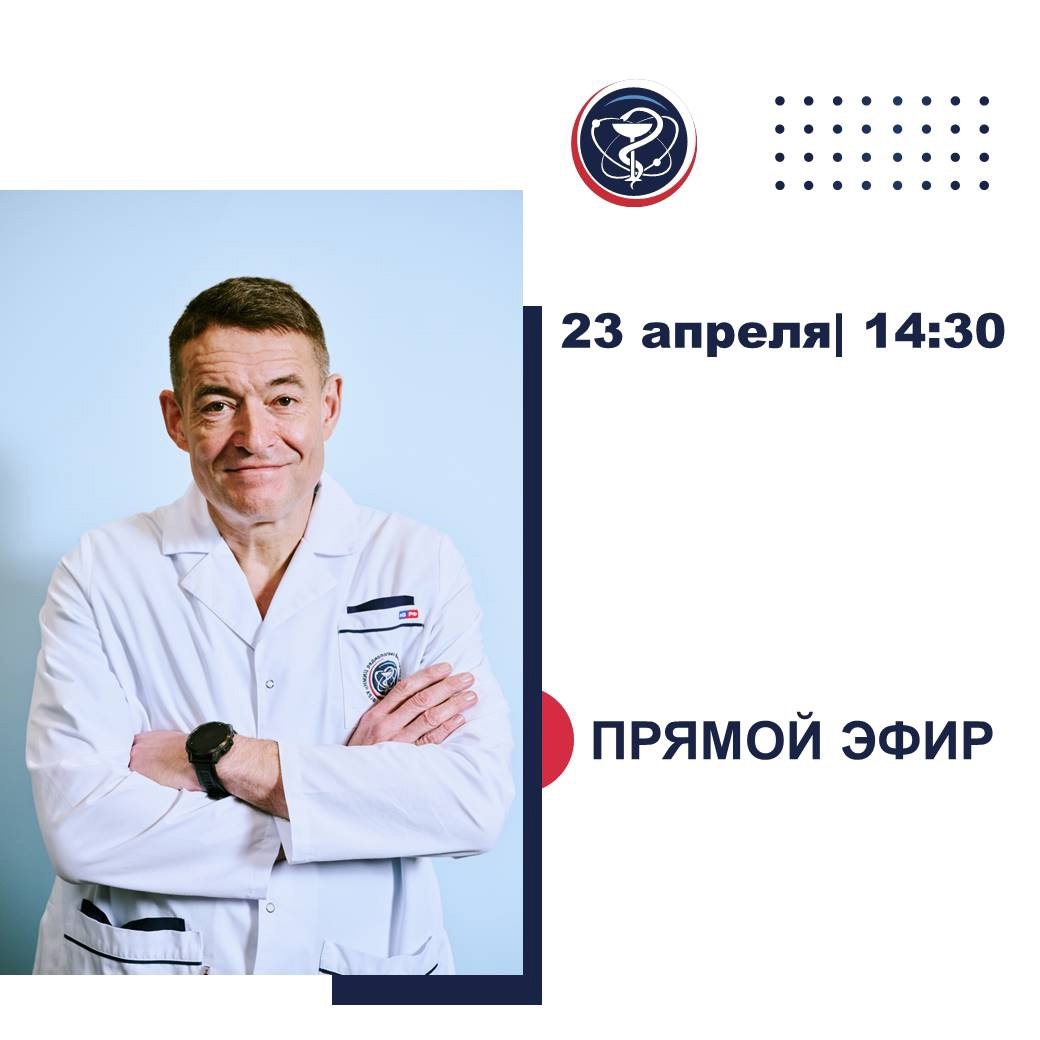 23 апреля| 14:30

ПРЯМОЙ ЭФИР